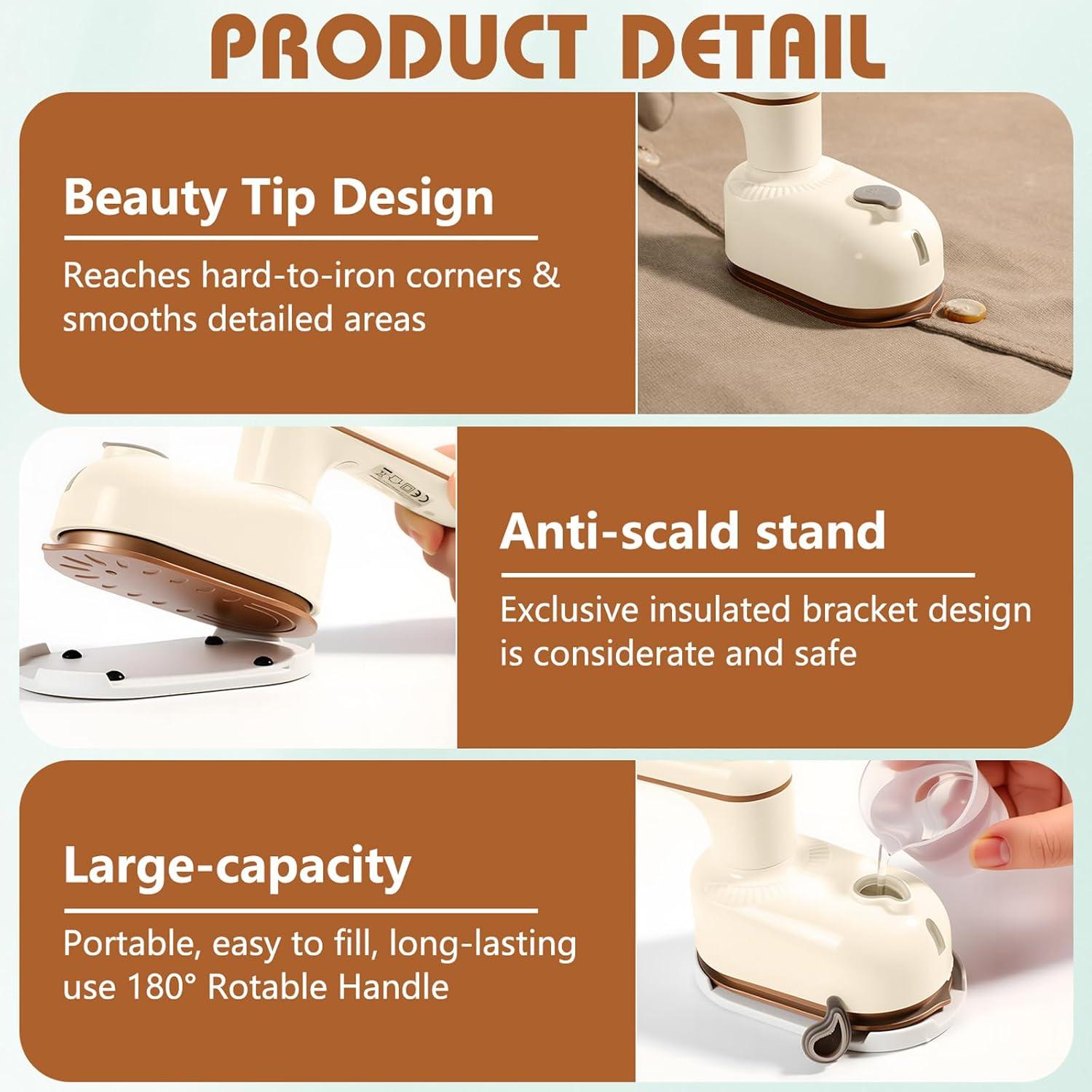 PRODUCT DETAIL

Beauty Tip Design

Reaches hard-to-iron corners & smooths detailed areas

Anti-scald stand

Exclusive insulated bracket design is considerate and safe

Large-capacity

Portable, easy to fill, long-lasting use 180° Rotable Handle